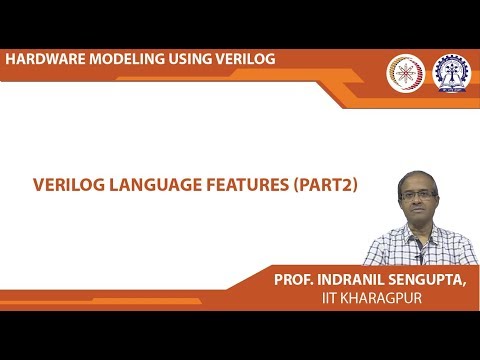 HARDWARE MODELING USING VERILOG

VERILOG LANGUAGE FEATURES (PART2)

PROF. INDRANIL SENGUPTA,
IIT KHARAGPUR